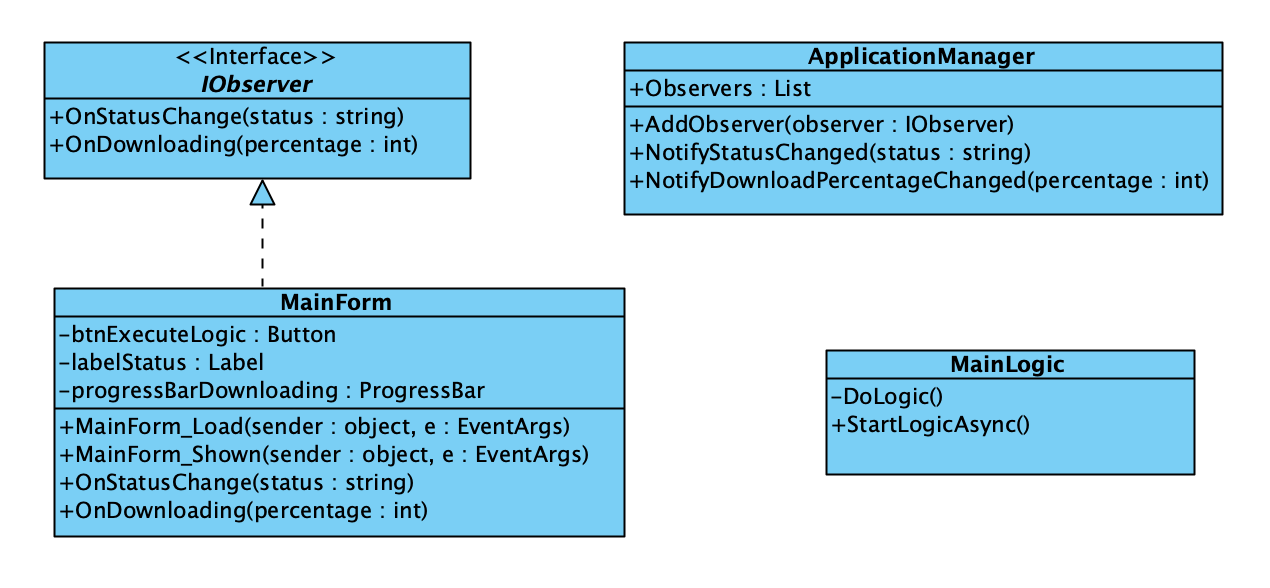 <<Interface>>
IObserver

+OnStatusChange(status : string)
+OnDownloading(percentage : int)

ApplicationManager

+Observers : List

+AddObserver(observer : IObserver)
+NotifyStatusChanged(status : string)
+NotifyDownloadPercentageChanged(percentage : int)

MainForm

-btnExecuteLogic : Button
-labelStatus : Label
-progressBarDownloading : ProgressBar

+MainForm_Load(sender : object, e : EventArgs)
+MainForm_Shown(sender : object, e : EventArgs)
+OnStatusChange(status : string)
+OnDownloading(percentage : int)

MainLogic

-DoLogic()
+StartLogicAsync()